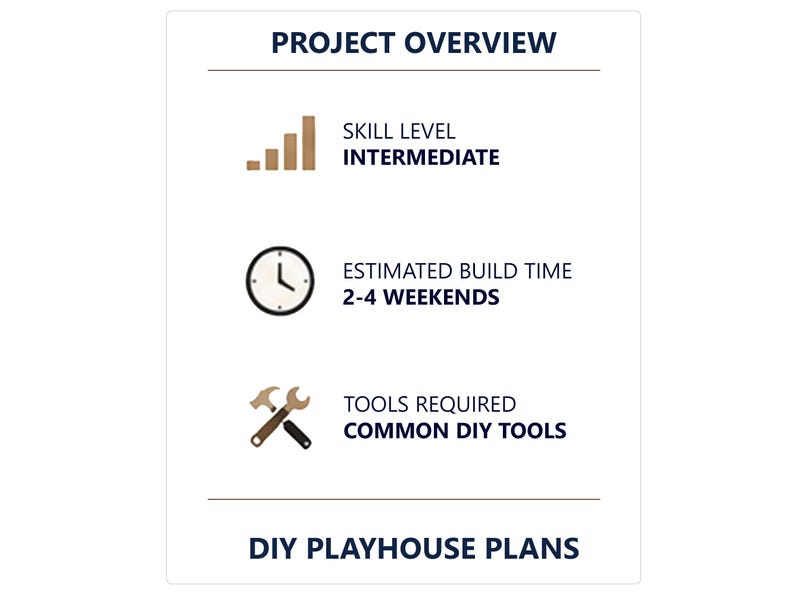 PROJECT OVERVIEW

SKILL LEVEL
INTERMEDIATE

ESTIMATED BUILD TIME
2-4 WEEKENDS

TOOLS REQUIRED
COMMON DIY TOOLS

DIY PLAYHOUSE PLANS